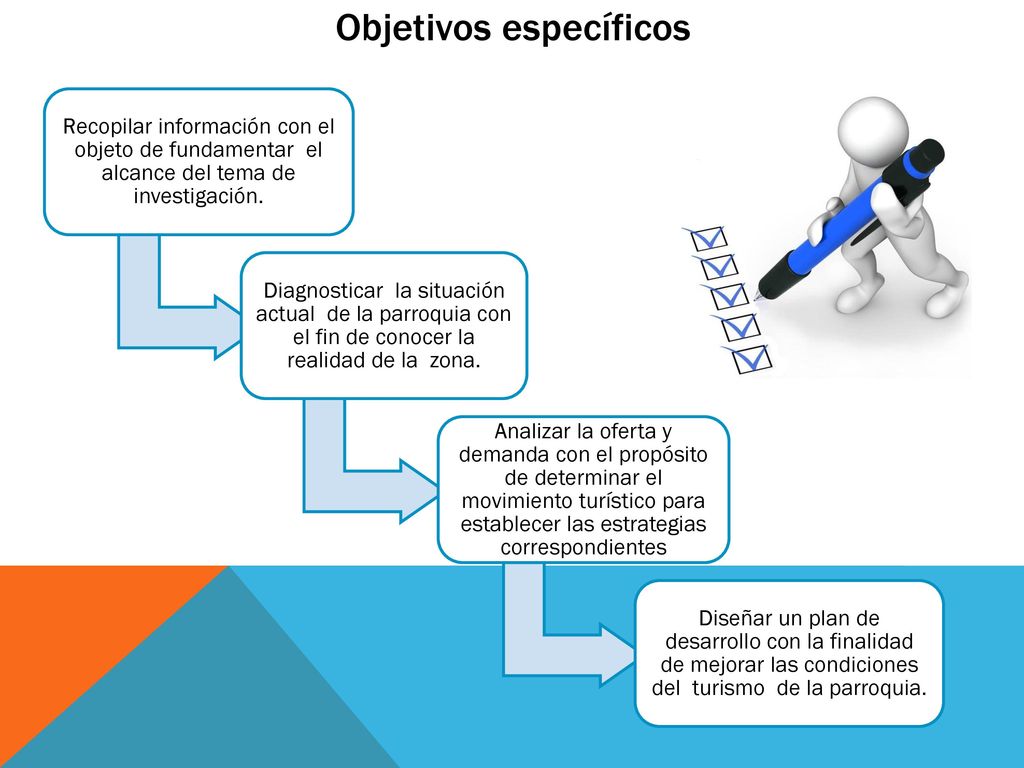 Objetivos específicos

Recopilar información con el objeto de fundamentar el alcance del tema de investigación.

Diagnosticar la situación actual de la parroquia con el fin de conocer la realidad de la zona.

Analizar la oferta y demanda con el propósito de determinar el movimiento turístico para establecer las estrategias correspondientes

Diseñar un plan de desarrollo con la finalidad de mejorar las condiciones del turismo de la parroquia.